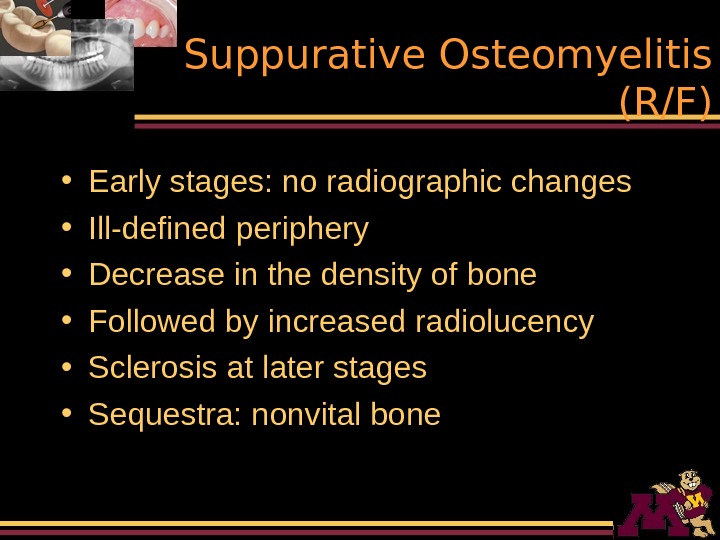 Suppurative Osteomyelitis (R/F)

• Early stages: no radiographic changes
• Ill-defined periphery
• Decrease in the density of bone
• Followed by increased radiolucency
• Sclerosis at later stages
• Sequestra: nonvital bone

M